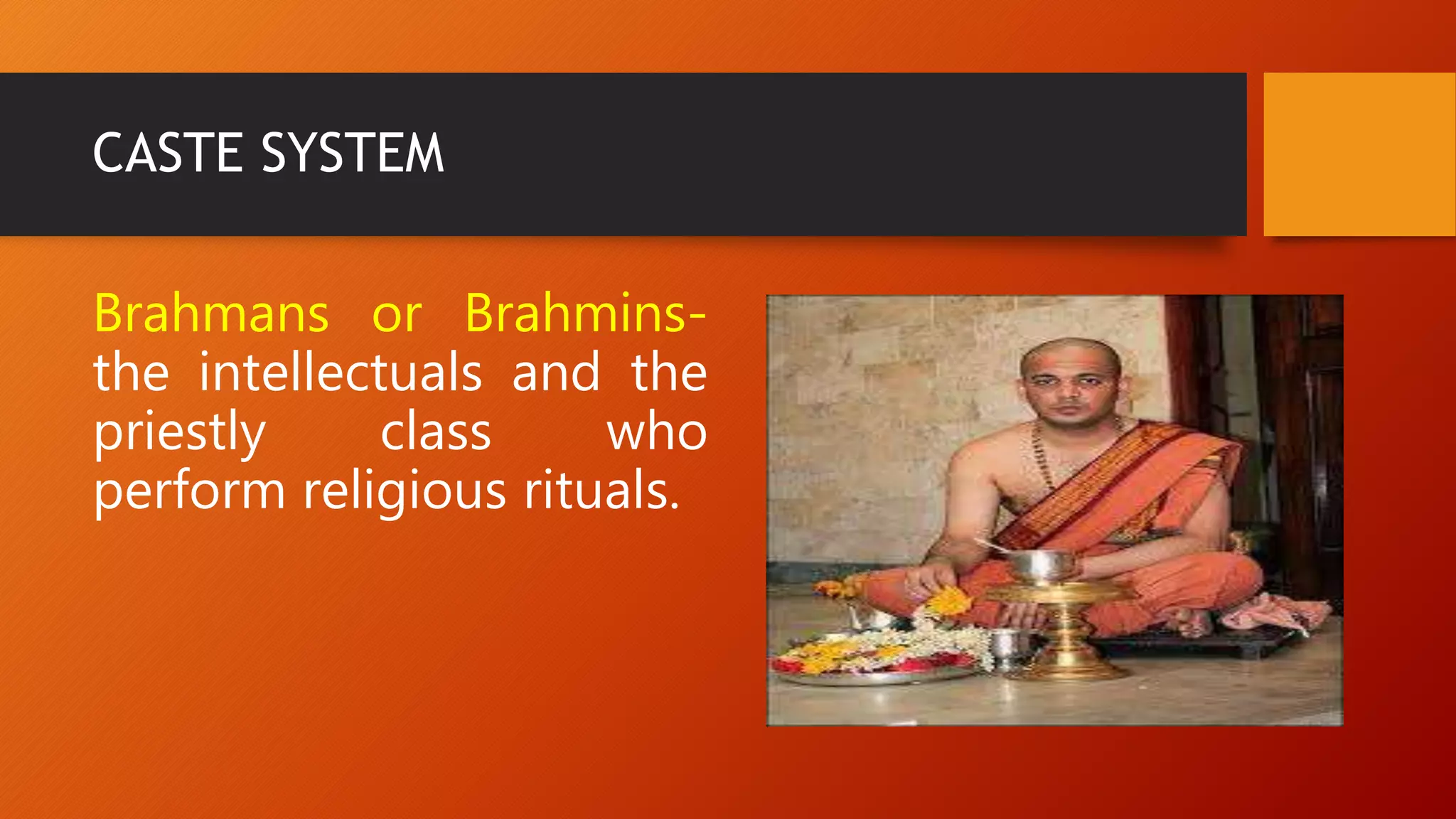 CASTE SYSTEM

Brahmans or Brahmins- the intellectuals and the priestly class who perform religious rituals.